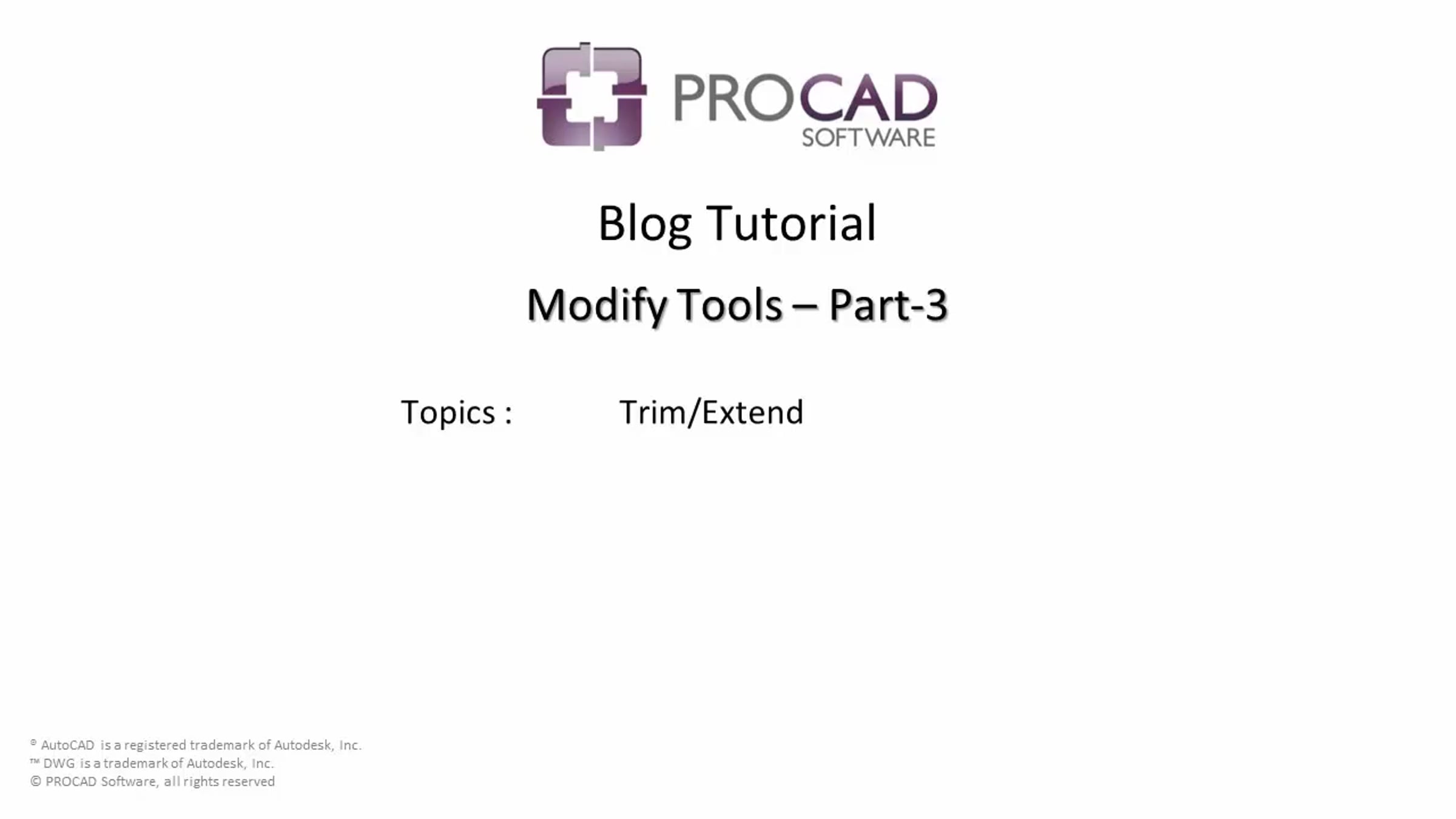 PROCAD
SOFTWARE

Blog Tutorial

Modify Tools – Part-3

Topics : Trim/Extend

® AutoCAD is a registered trademark of Autodesk, Inc.
™ DWG is a trademark of Autodesk, Inc.
© PROCAD Software, all rights reserved